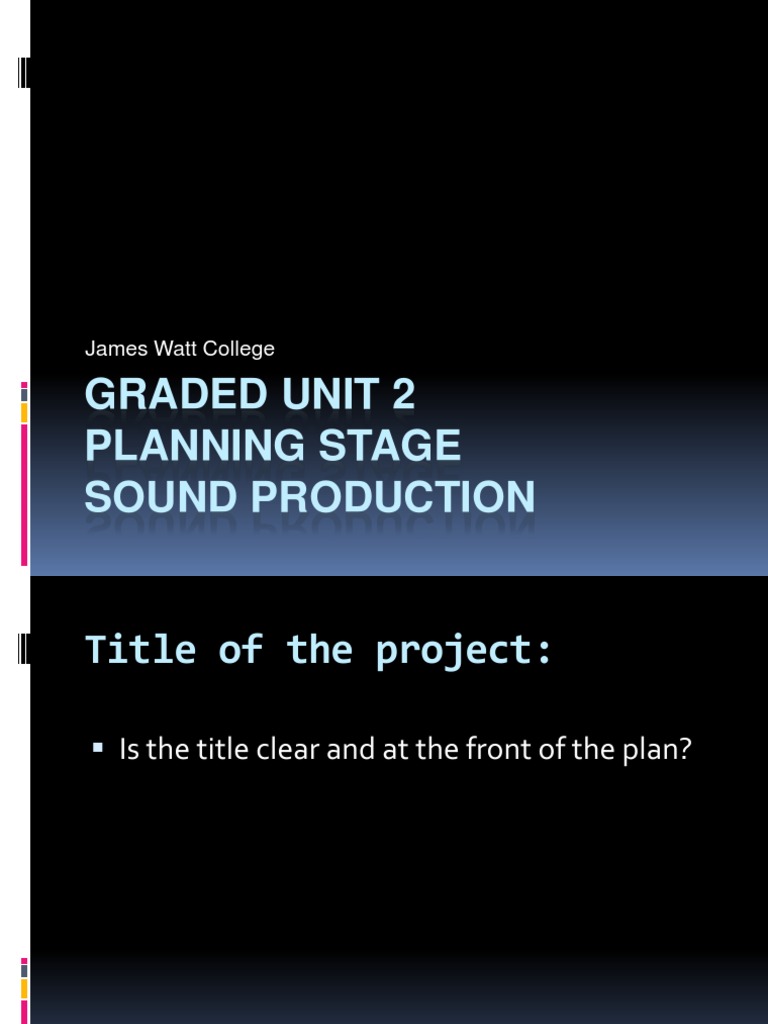 James Watt College

GRADED UNIT 2
PLANNING STAGE
SOUND PRODUCTION

Title of the project:

▪ Is the title clear and at the front of the plan?